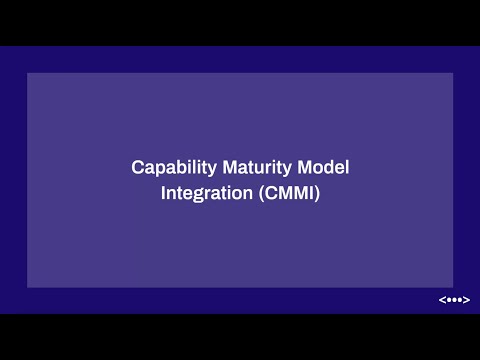 Capability Maturity Model Integration (CMMI)

<•••>